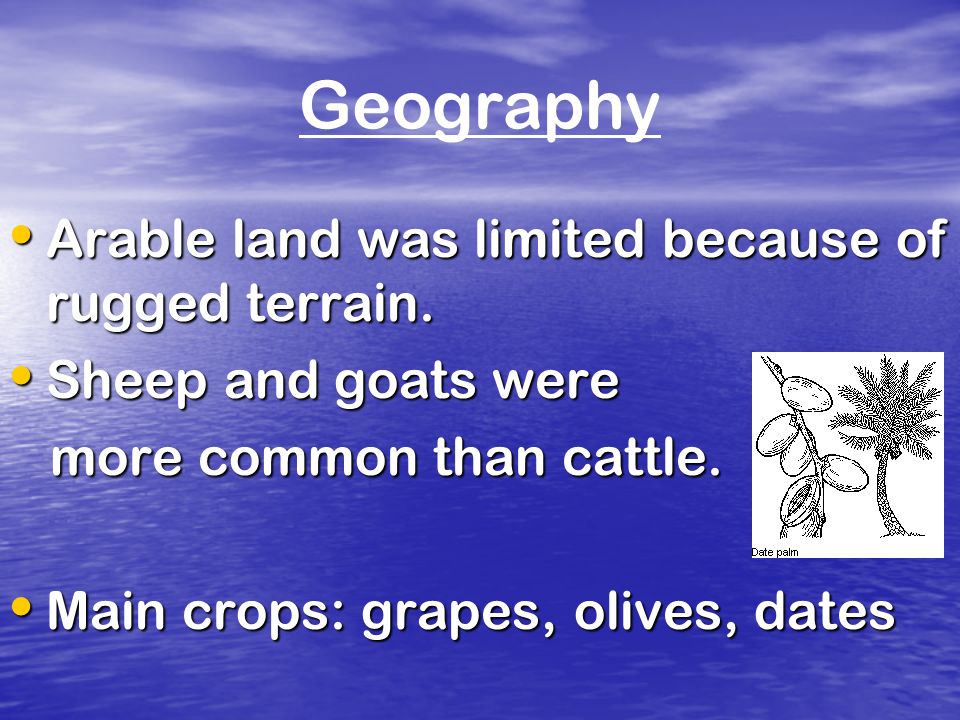 Geography

• Arable land was limited because of rugged terrain.

• Sheep and goats were more common than cattle.

Date palm

• Main crops: grapes, olives, dates